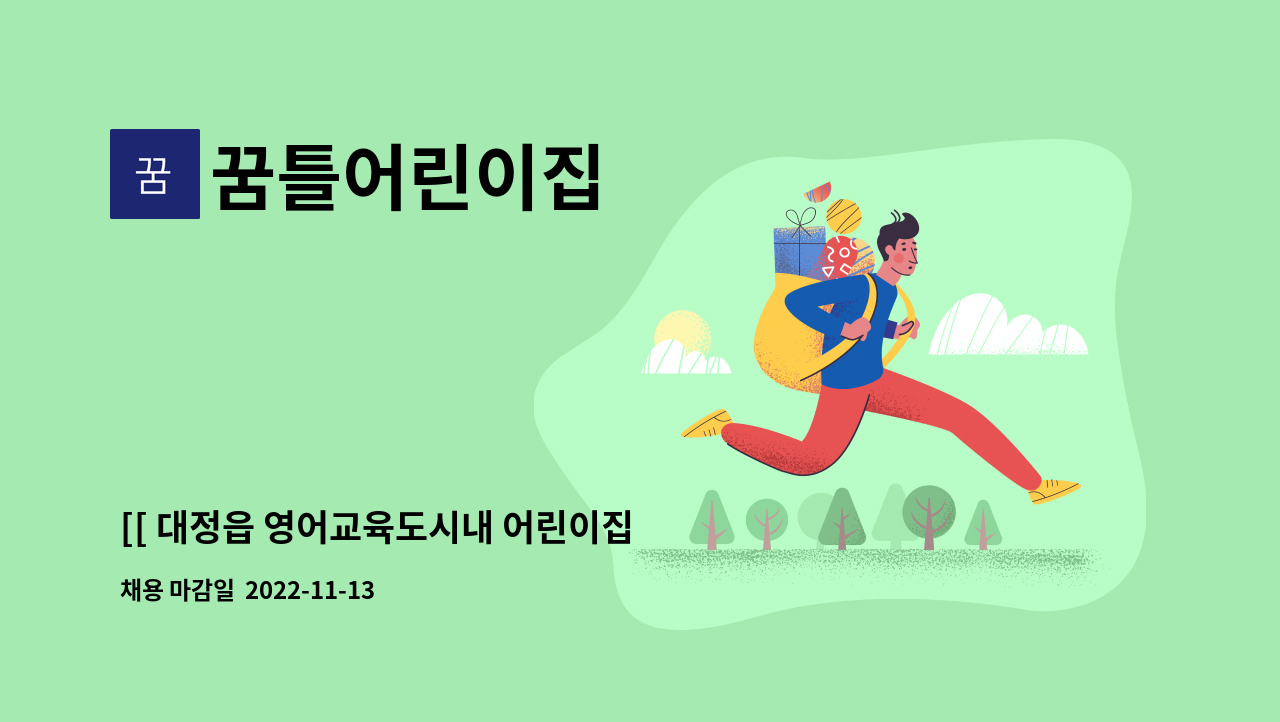 꿈

꿈틀어린이집

[[ 대정읍 영어교육도시내 어린이집

채용 마감일 2022-11-13